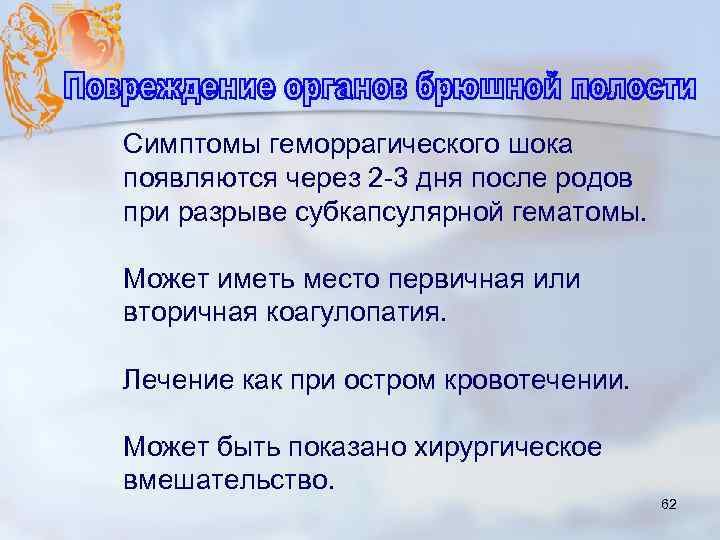 Повреждение органов брюшной полости

Симптомы геморрагического шока появляются через 2-3 дня после родов при разрыве субкапсулярной гематомы.

Может иметь место первичная или вторичная коагулопатия.

Лечение как при остром кровотечении.

Может быть показано хирургическое вмешательство.

62